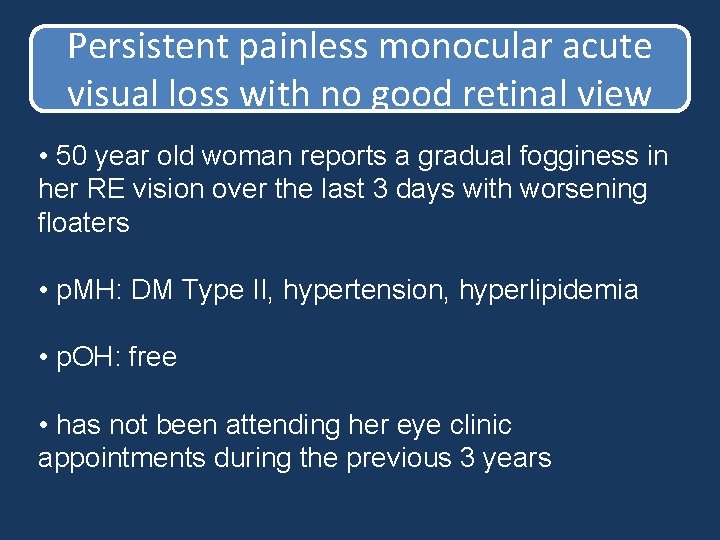 Persistent painless monocular acute visual loss with no good retinal view

• 50 year old woman reports a gradual fogginess in her RE vision over the last 3 days with worsening floaters

• pMH: DM Type II, hypertension, hyperlipidemia

• pOH: free

• has not been attending her eye clinic appointments during the previous 3 years